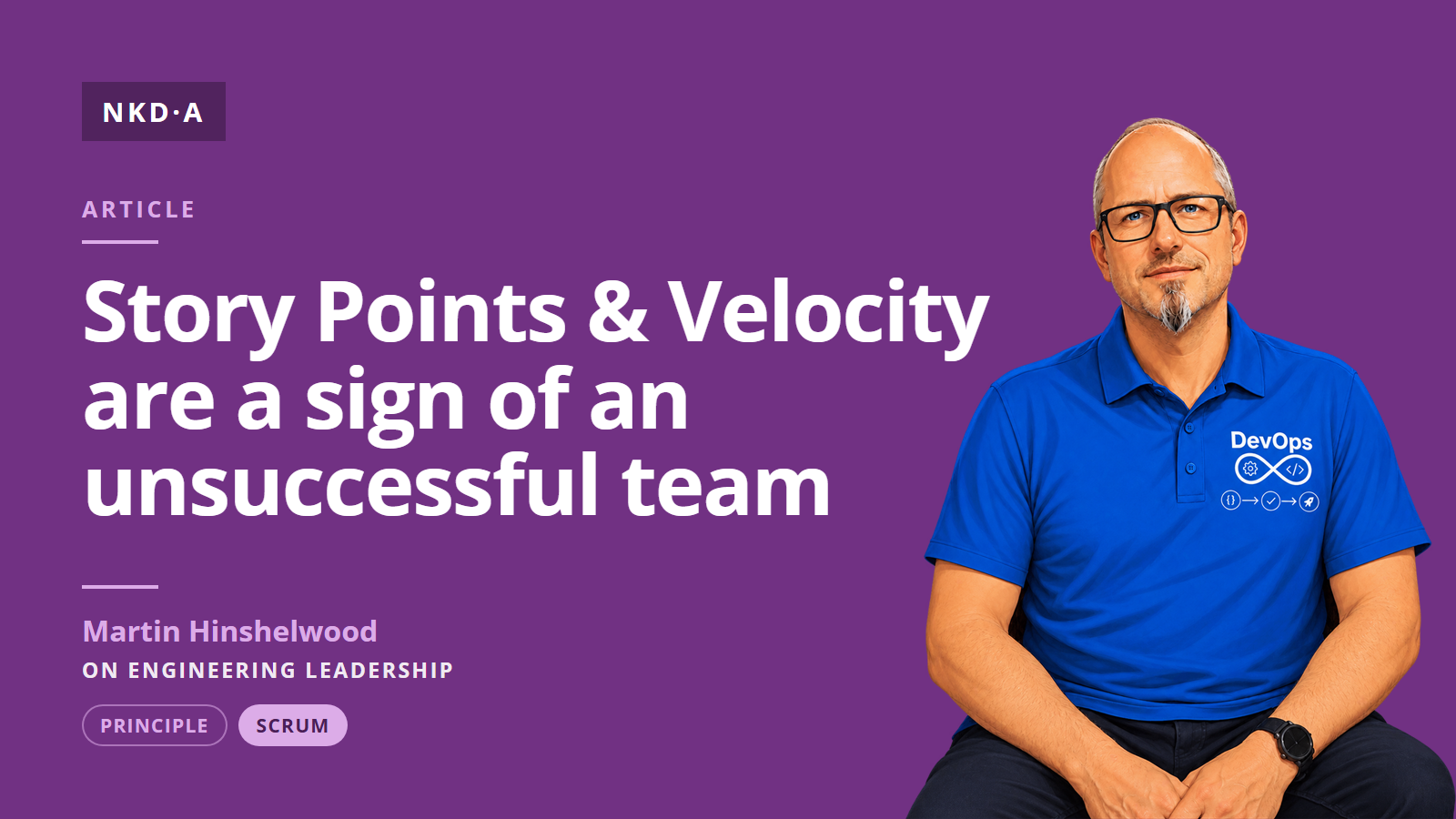 NKD·A

ARTICLE

Story Points & Velocity are a sign of an unsuccessful team

Martin Hinshelwood

ON ENGINEERING LEADERSHIP

PRINCIPLE

SCRUM

DevOps